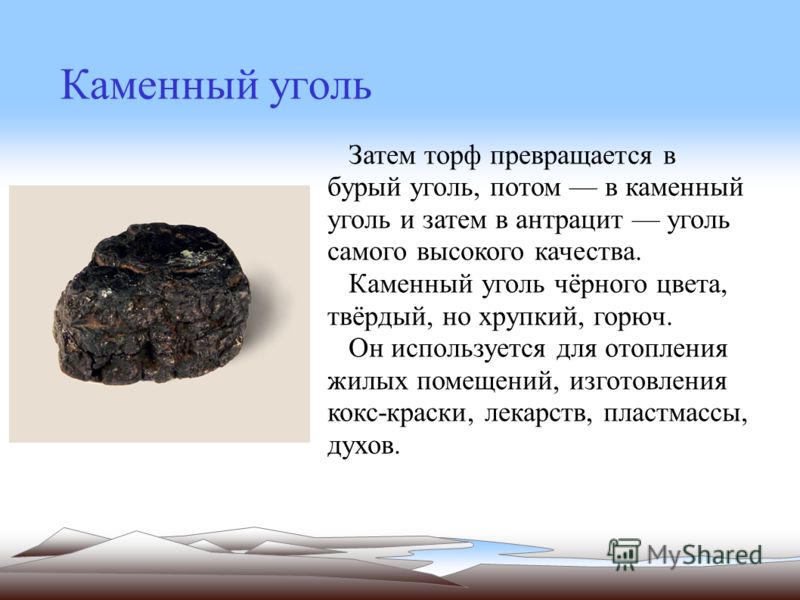 Каменный уголь

Затем торф превращается в бурый уголь, потом — в каменный уголь и затем в антрацит — уголь самого высокого качества.

Каменный уголь чёрного цвета, твёрдый, но хрупкий, горюч.

Он используется для отопления жилых помещений, изготовления кокс-краски, лекарств, пластмассы, духов.

MyShared